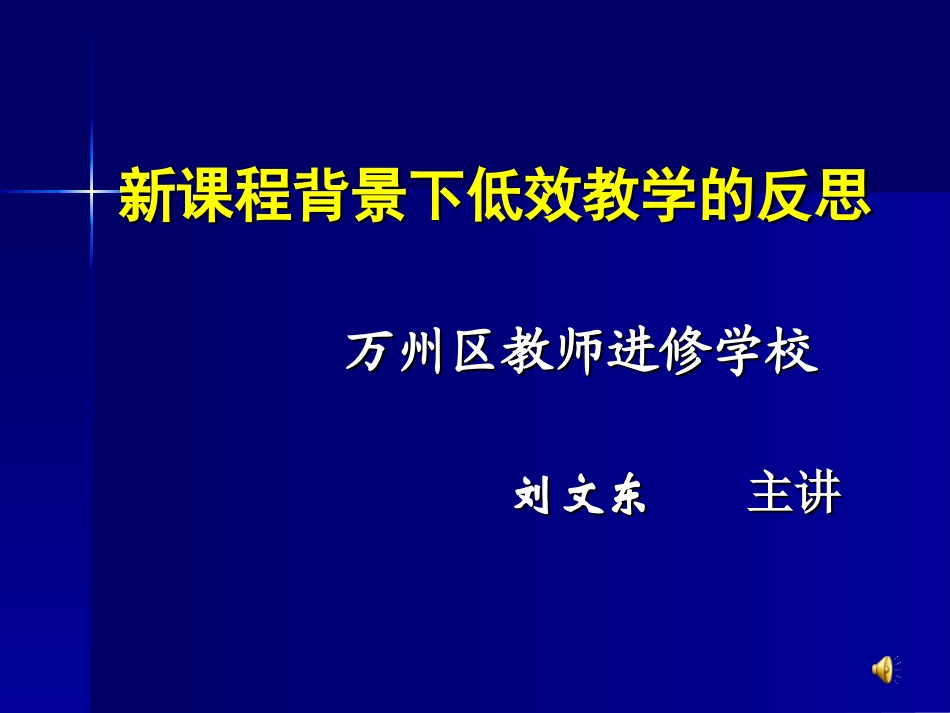 新课程背景下低效教学的反思

万州区教师进修学校

刘文东　　主讲